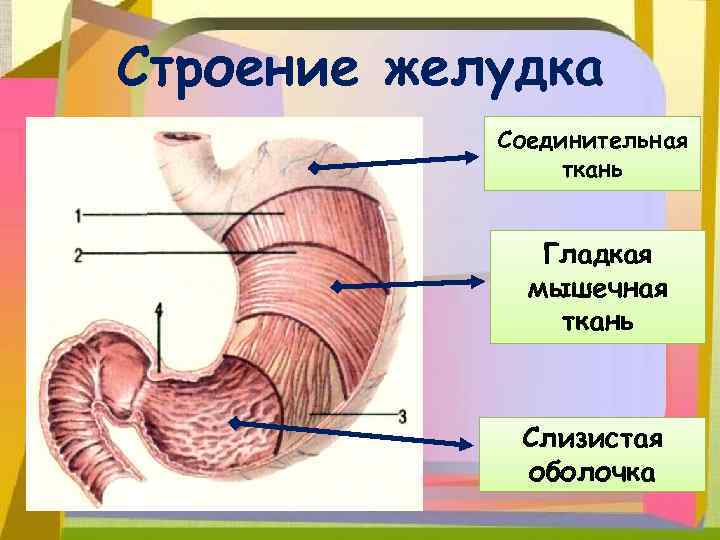 Строение желудка

1

2

4

3

Соединительная ткань

Гладкая мышечная ткань

Слизистая оболочка